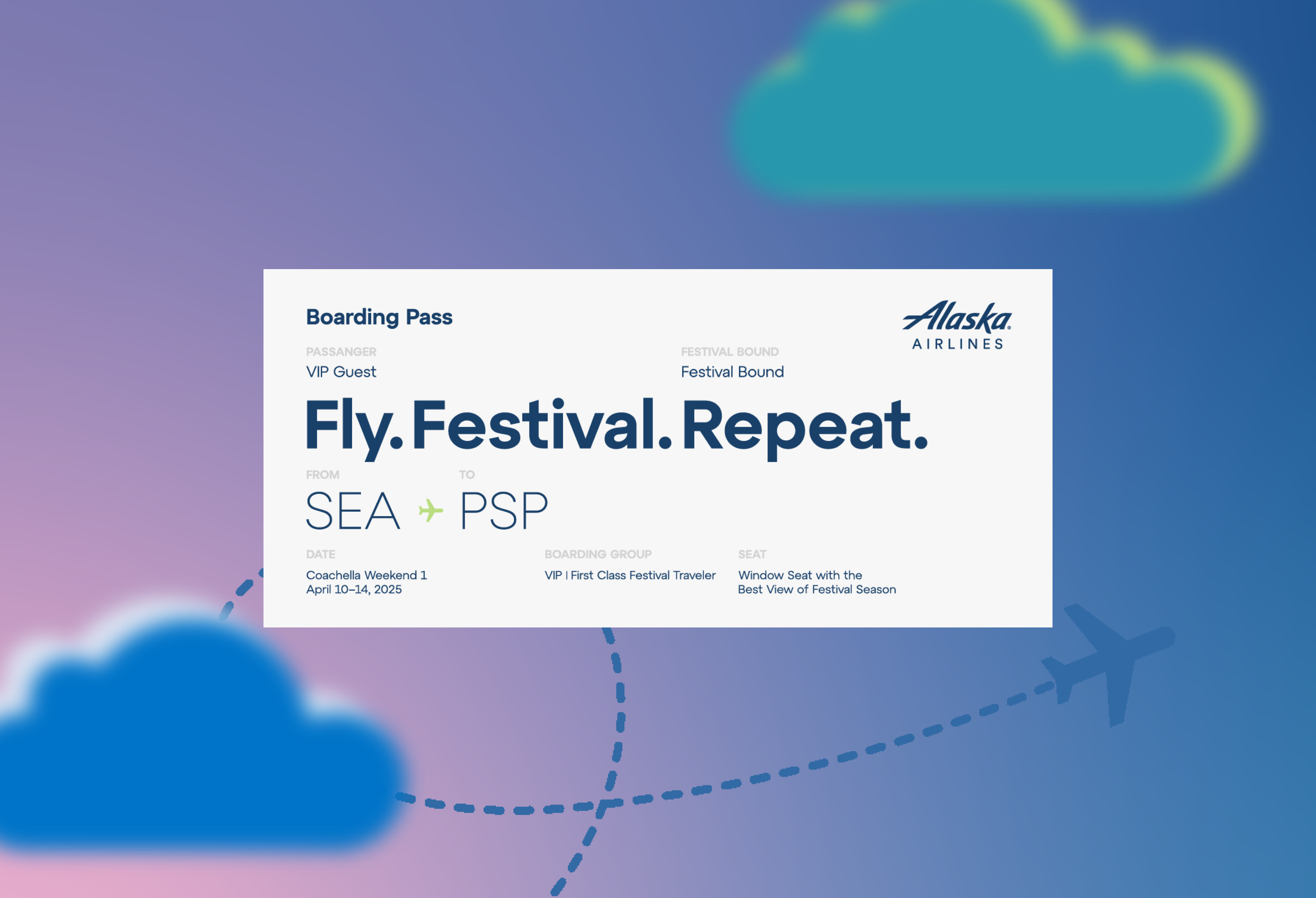 Boarding Pass

Alaska
AIRLINES

PASSANGER
VIP Guest

FESTIVAL BOUND
Festival Bound

Fly. Festival. Repeat.

FROM
SEA

TO
PSP

DATE
Coachella Weekend 1
April 10–14, 2025

BOARDING GROUP
VIP | First Class Festival Traveler

SEAT
Window Seat with the Best View of Festival Season